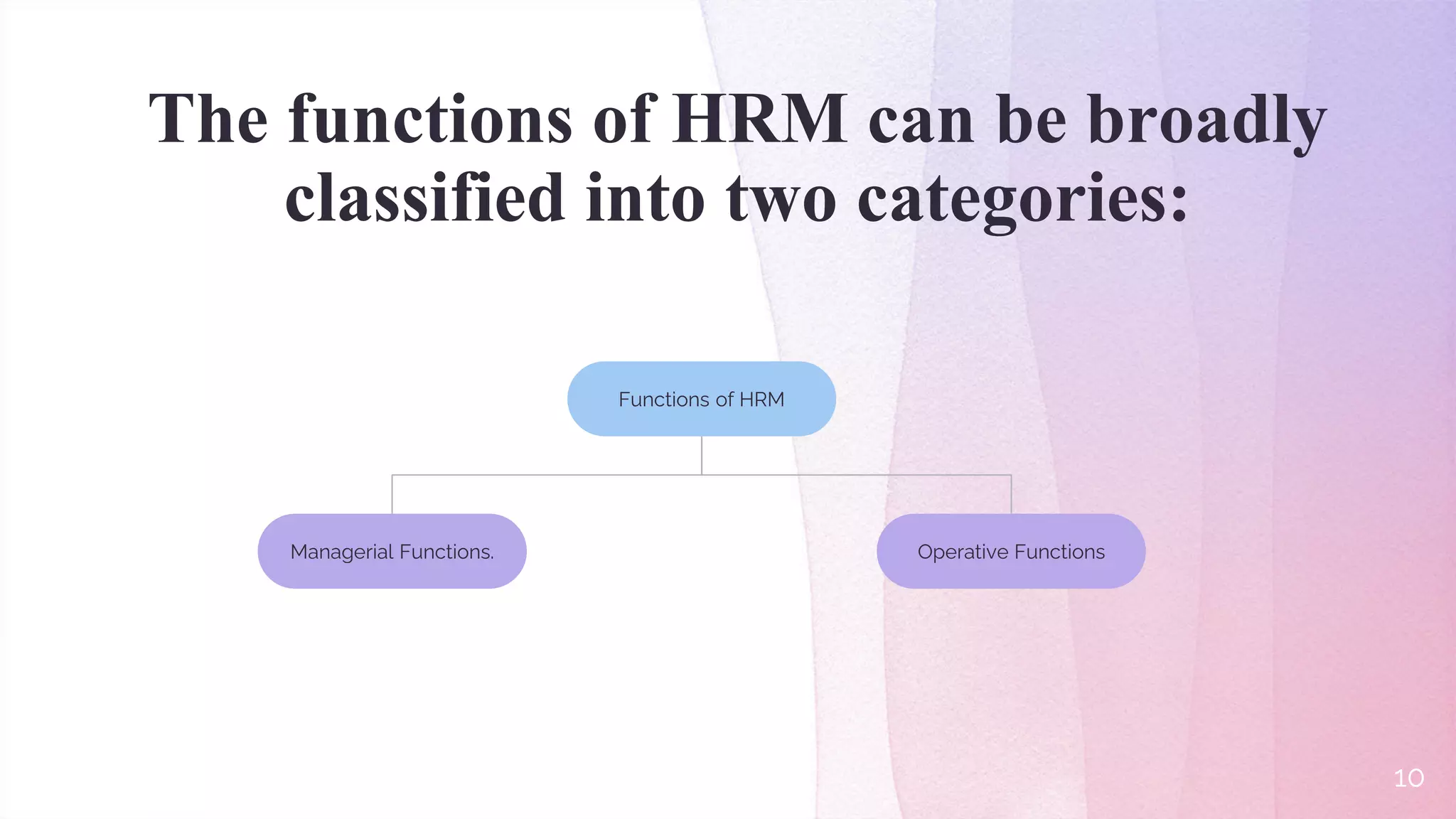 The functions of HRM can be broadly classified into two categories:

Functions of HRM

Managerial Functions.

Operative Functions

10